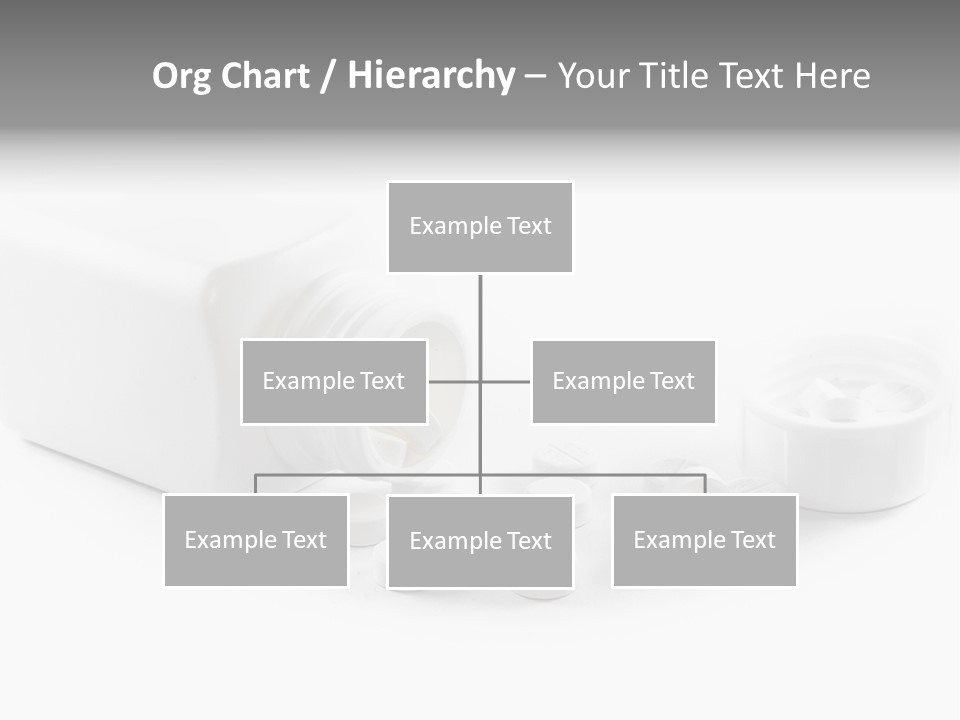 Org Chart / Hierarchy – Your Title Text Here

Example Text

Example Text

Example Text

Example Text

Example Text

Example Text